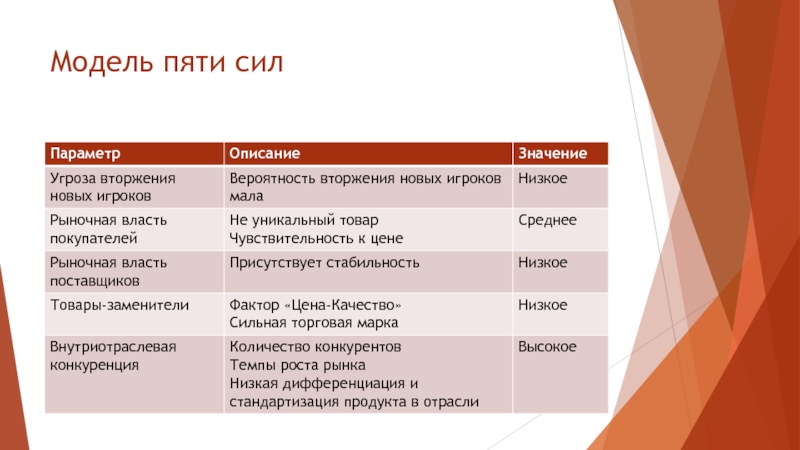 Модель пяти сил

| Параметр | Описание | Значение |
|---|---|---|
| Угроза вторжения новых игроков | Вероятность вторжения новых игроков мала | Низкое |
| Рыночная власть покупателей | Не уникальный товар Чувствительность к цене | Среднее |
| Рыночная власть поставщиков | Присутствует стабильность | Низкое |
| Товары-заменители | Фактор «Цена-Качество» Сильная торговая марка | Низкое |
| Внутриотраслевая конкуренция | Количество конкурентов Темпы роста рынка Низкая дифференциация и стандартизация продукта в отрасли | Высокое |